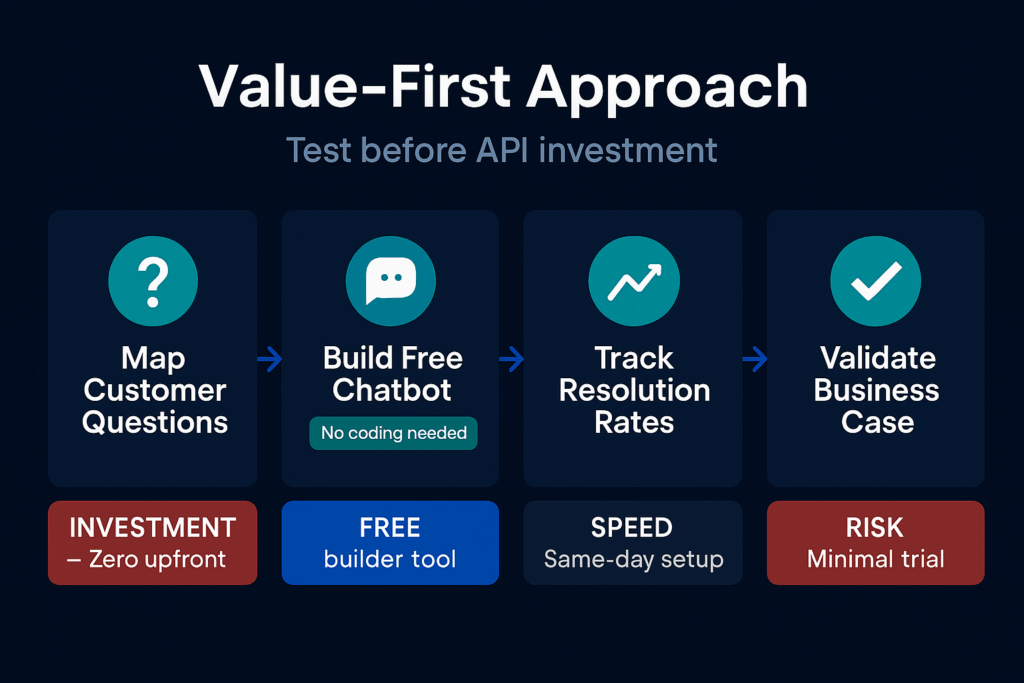 Value-First Approach

Test before API investment

?

Map Customer Questions

Build Free Chatbot

No coding needed

Track Resolution Rates

Validate Business Case

INVESTMENT
– Zero upfront

FREE
builder tool

SPEED
Same-day setup

RISK
Minimal trial